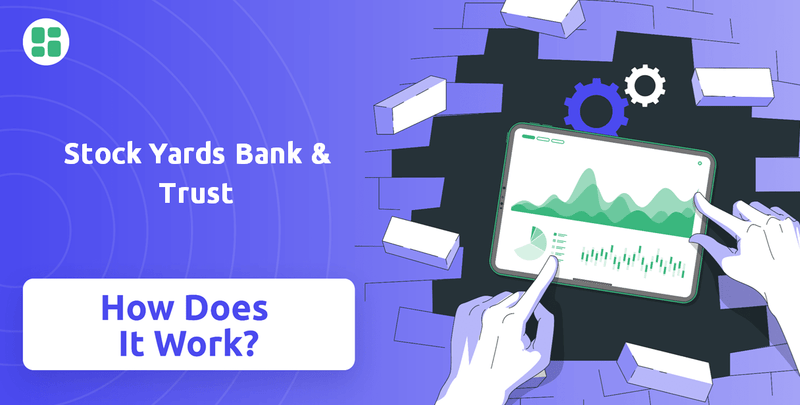 Stock Yards Bank & Trust

How Does It Work?